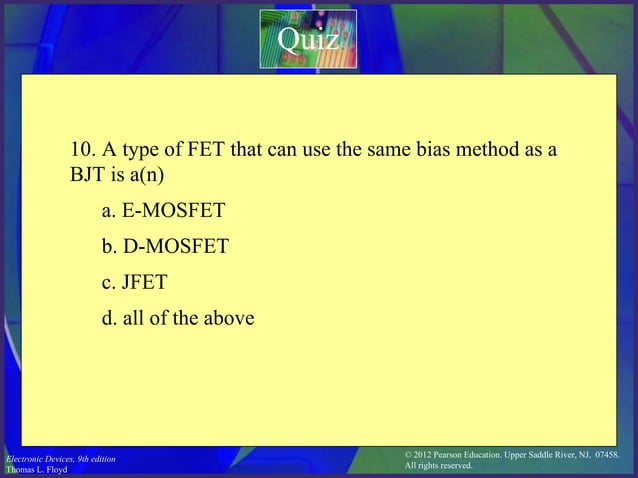 Quiz

10. A type of FET that can use the same bias method as a BJT is a(n)

a. E-MOSFET

b. D-MOSFET

c. JFET

d. all of the above

Electronic Devices, 9th edition
Thomas L. Floyd

© 2012 Pearson Education. Upper Saddle River, NJ, 07458.
All rights reserved.